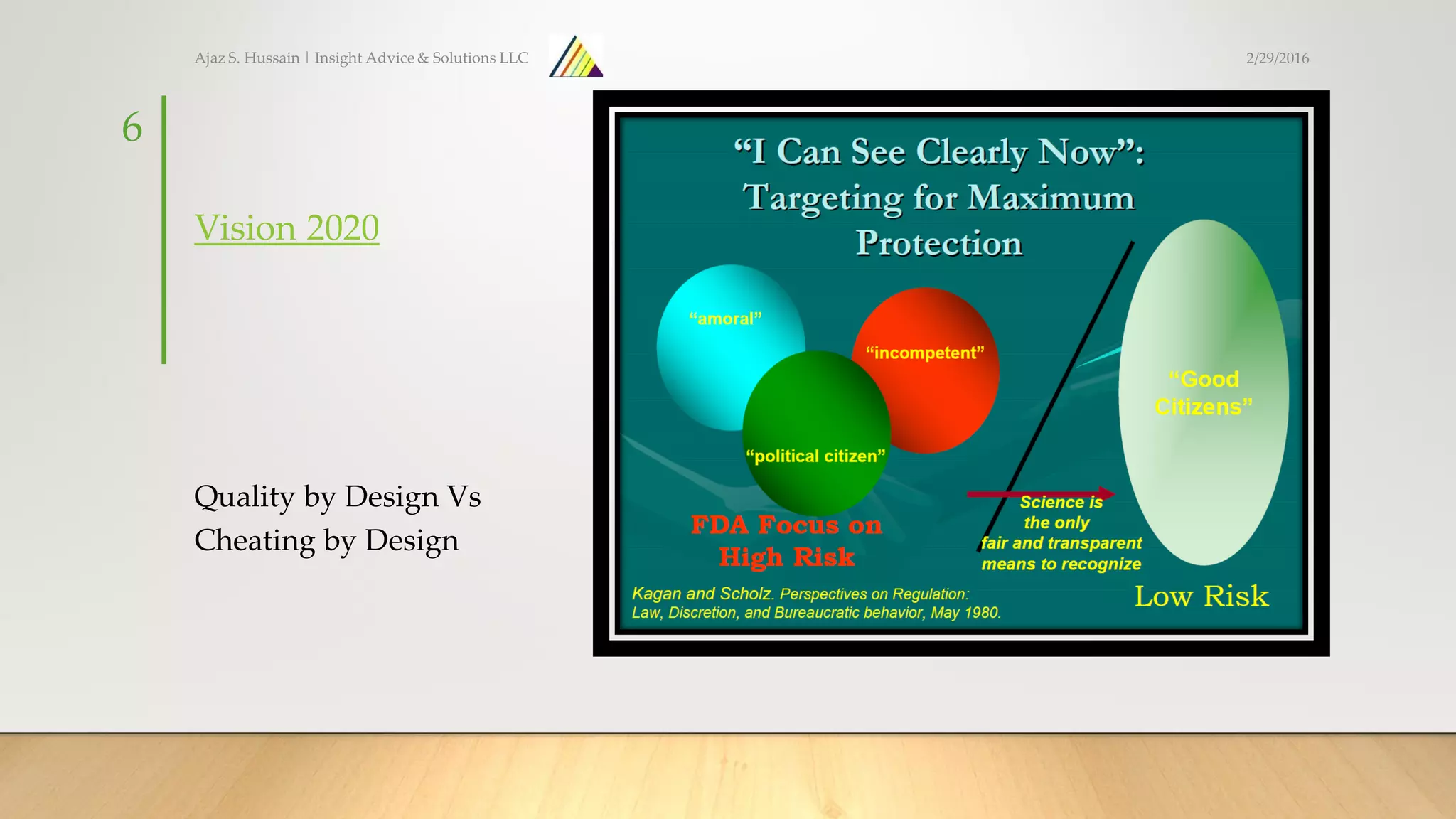 Ajaz S. Hussain | Insight Advice & Solutions LLC

2/29/2016

6

Vision 2020

Quality by Design Vs Cheating by Design

"I Can See Clearly Now": Targeting for Maximum Protection

"amoral"

"incompetent"

"political citizen"

"Good Citizens"

FDA Focus on High Risk

Science is the only fair and transparent means to recognize

Low Risk

Kagan and Scholz. Perspectives on Regulation: Law, Discretion, and Bureaucratic behavior, May 1980.